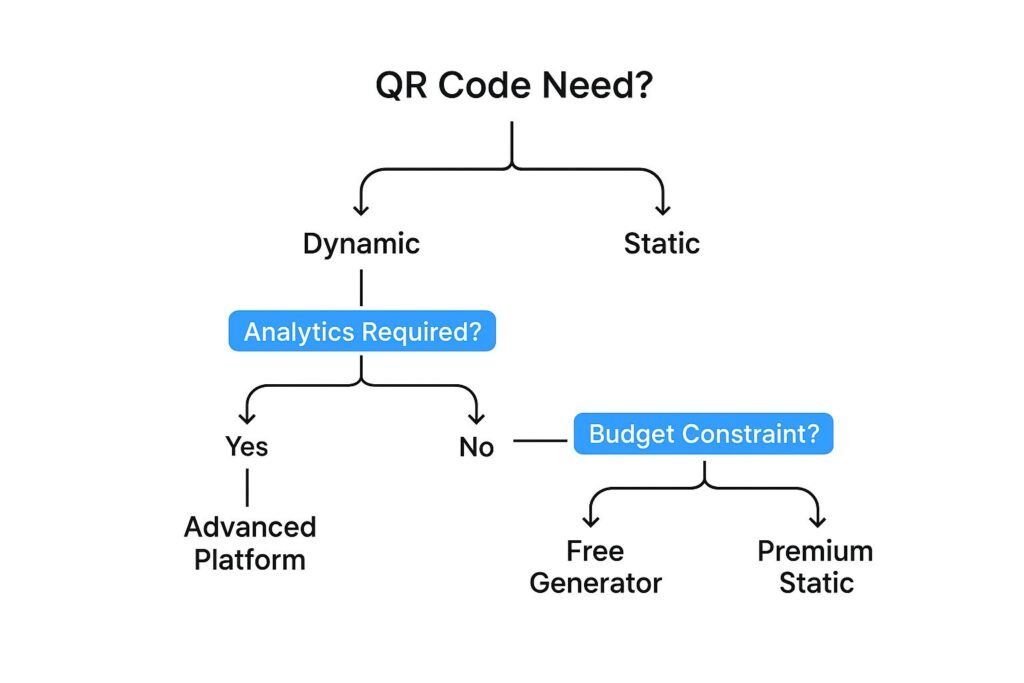 QR Code Need?

Dynamic

Static

Analytics Required?

Yes

No

Budget Constraint?

Advanced Platform

Free Generator

Premium Static